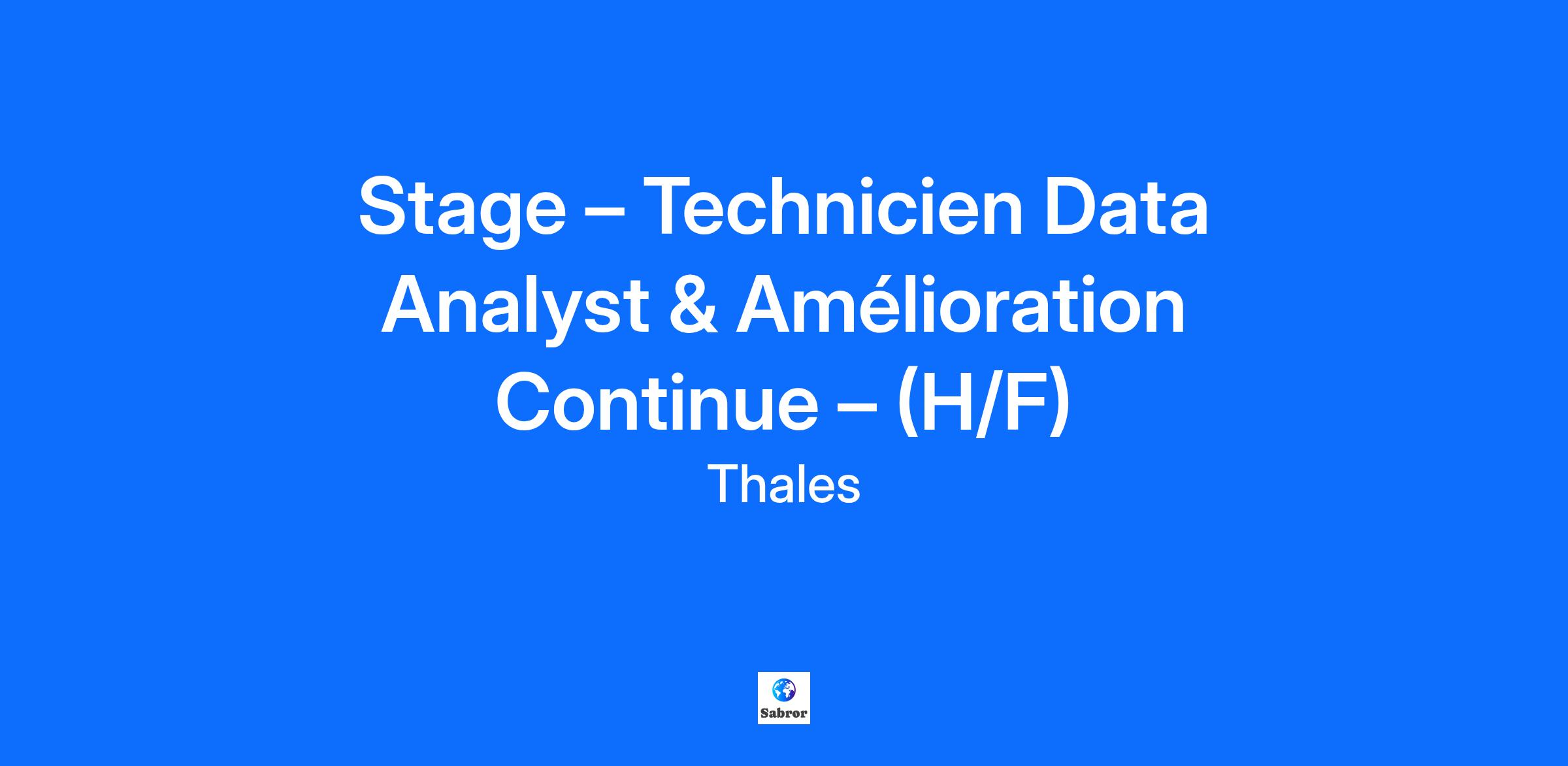 Stage – Technicien Data Analyst & Amélioration Continue – (H/F)

Thales

Sabror